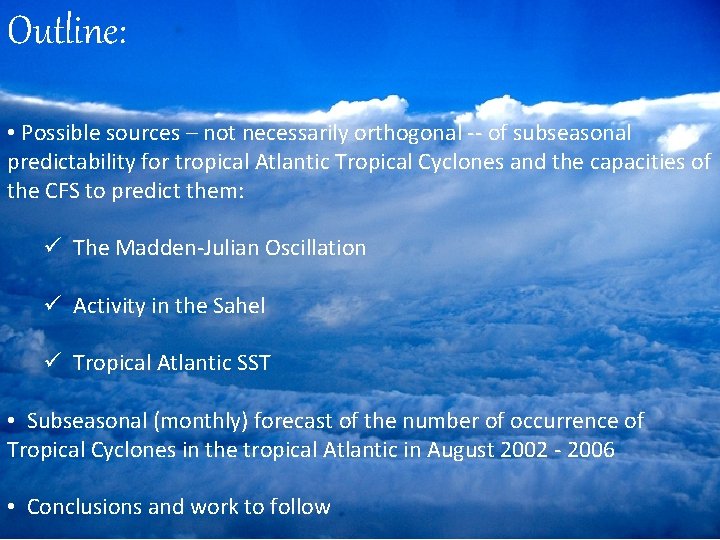 Outline:

• Possible sources – not necessarily orthogonal -- of subseasonal predictability for tropical Atlantic Tropical Cyclones and the capacities of the CFS to predict them:

✓ The Madden-Julian Oscillation

✓ Activity in the Sahel

✓ Tropical Atlantic SST

• Subseasonal (monthly) forecast of the number of occurrence of Tropical Cyclones in the tropical Atlantic in August 2002 - 2006

• Conclusions and work to follow